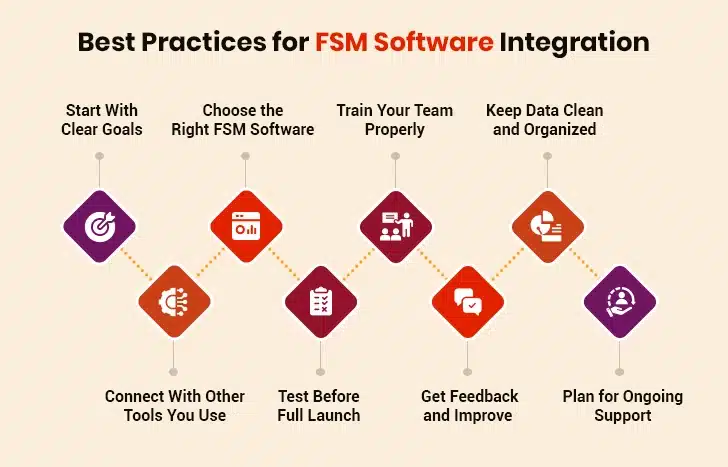 Best Practices for FSM Software Integration

Start With Clear Goals

Choose the Right FSM Software

Train Your Team Properly

Keep Data Clean and Organized

Connect With Other Tools You Use

Test Before Full Launch

Get Feedback and Improve

Plan for Ongoing Support